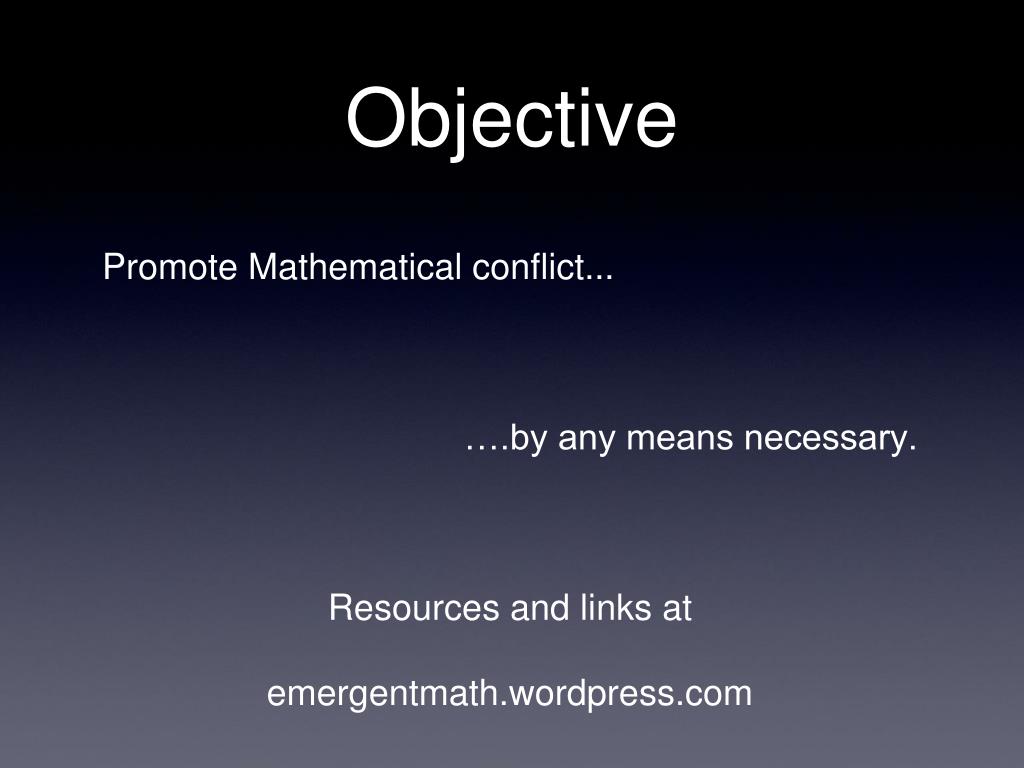 Objective

Promote Mathematical conflict...

….by any means necessary.

Resources and links at

emergentmath.wordpress.com